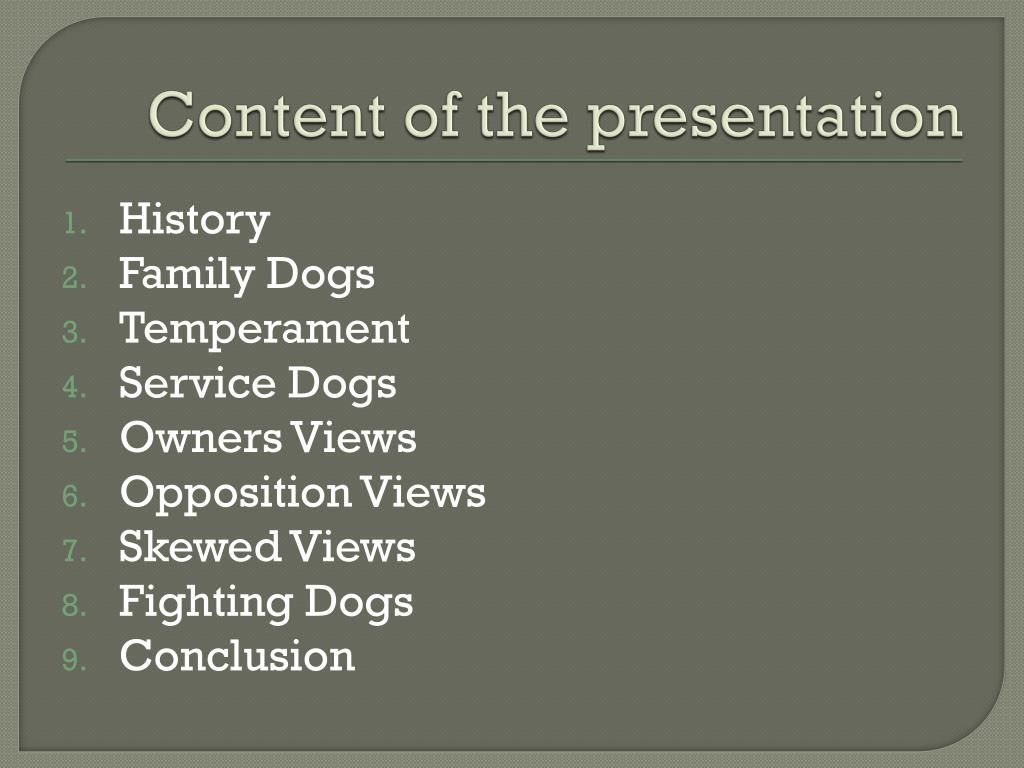 Content of the presentation

1. History
2. Family Dogs
3. Temperament
4. Service Dogs
5. Owners Views
6. Opposition Views
7. Skewed Views
8. Fighting Dogs
9. Conclusion